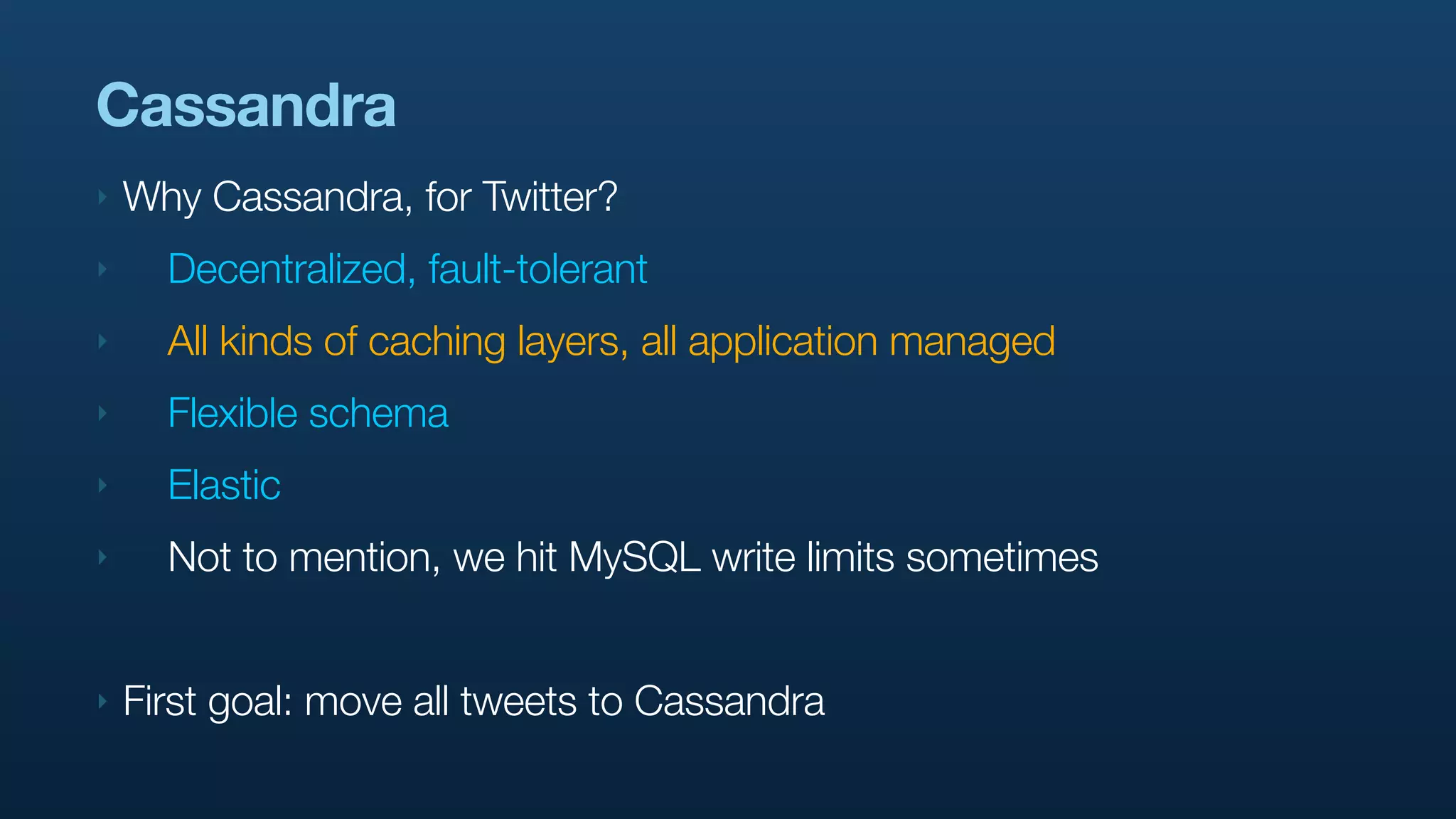 Cassandra

Why Cassandra, for Twitter?

Decentralized, fault-tolerant

All kinds of caching layers, all application managed

Flexible schema

Elastic

Not to mention, we hit MySQL write limits sometimes

First goal: move all tweets to Cassandra